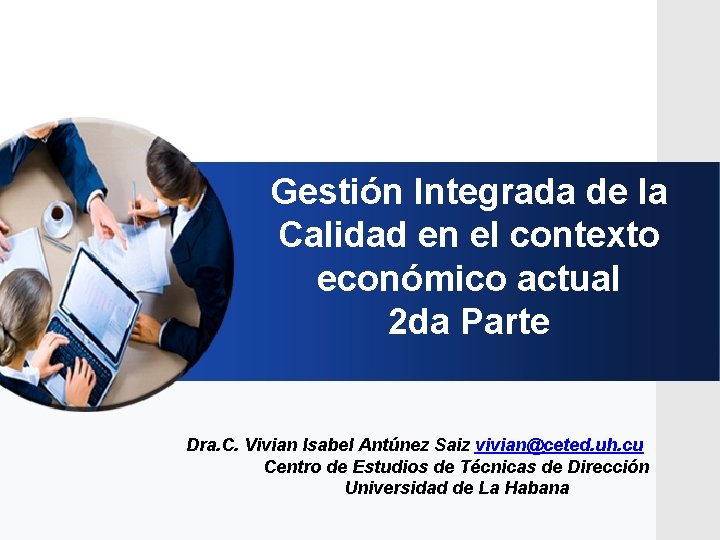 Gestión Integrada de la Calidad en el contexto económico actual
2da Parte

Dra.C. Vivian Isabel Antúnez Saiz vivian@ceted.uh.cu
Centro de Estudios de Técnicas de Dirección
Universidad de La Habana